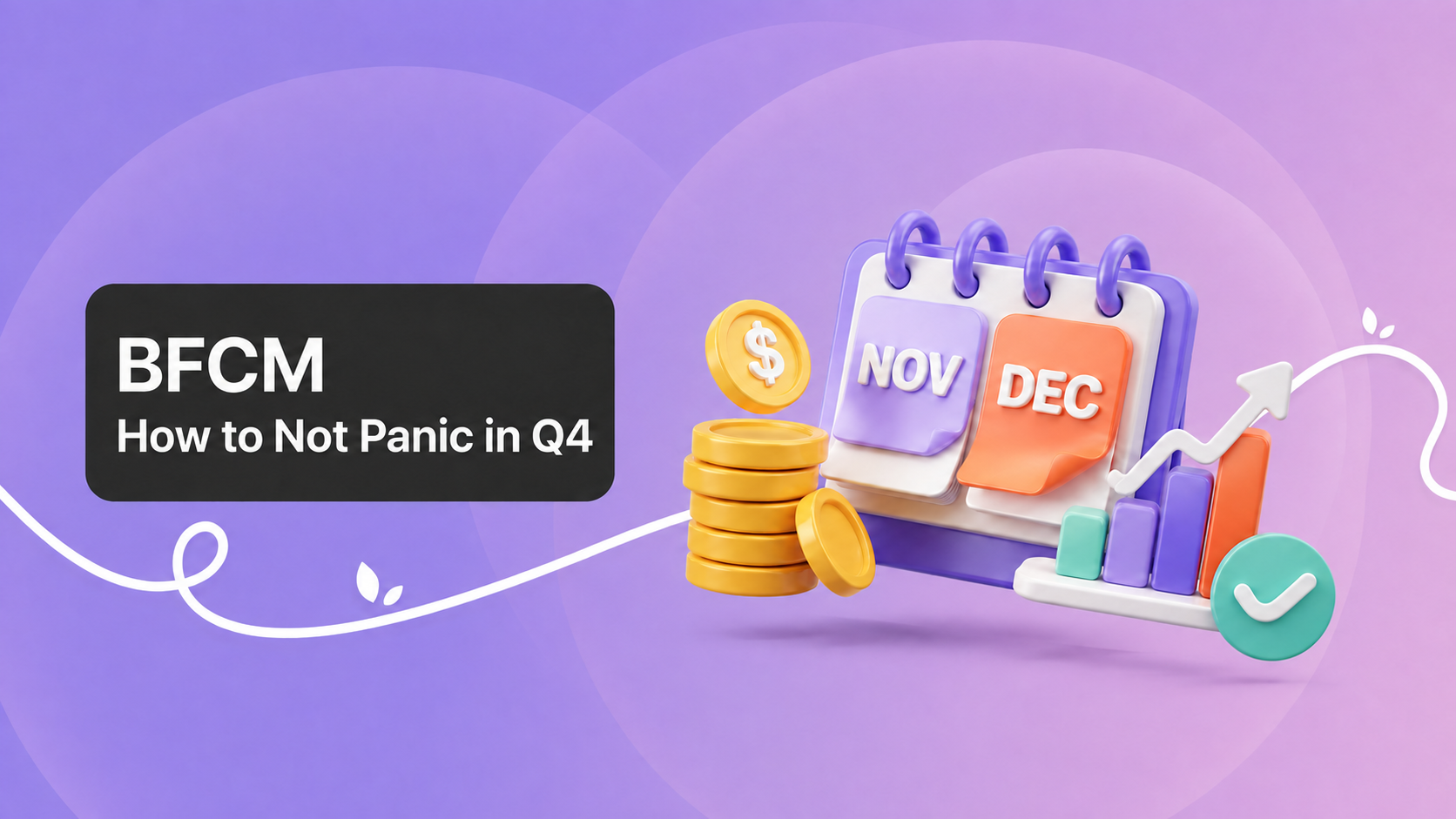 BFCM
How to Not Panic in Q4

$

NOV

DEC